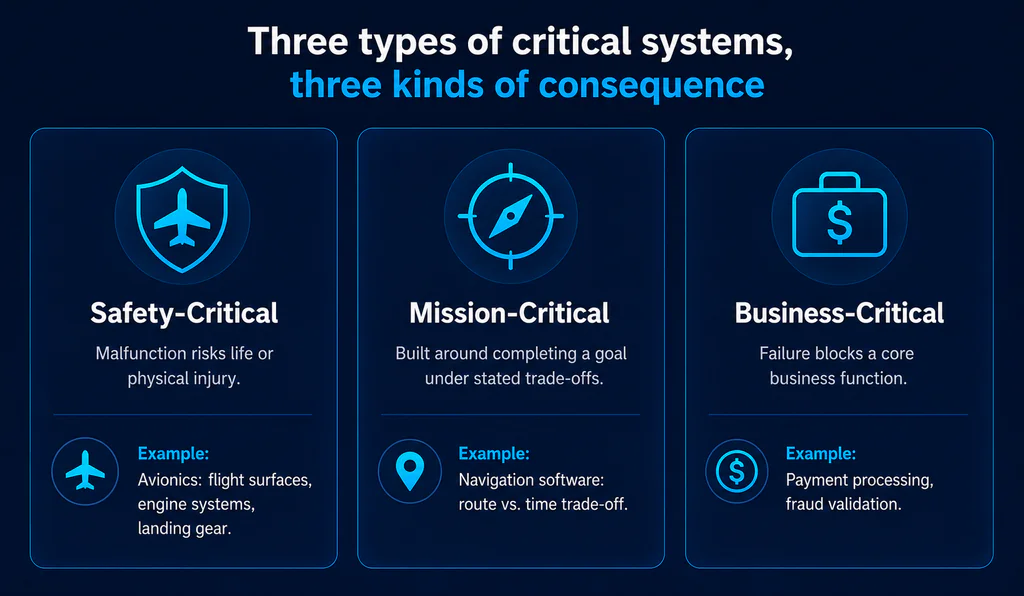 Three types of critical systems, three kinds of consequence

Safety-Critical

Malfunction risks life or physical injury.

Example:
Avionics: flight surfaces, engine systems, landing gear.

Mission-Critical

Built around completing a goal under stated trade-offs.

Example:
Navigation software: route vs. time trade-off.

Business-Critical

Failure blocks a core business function.

Example:
Payment processing, fraud validation.